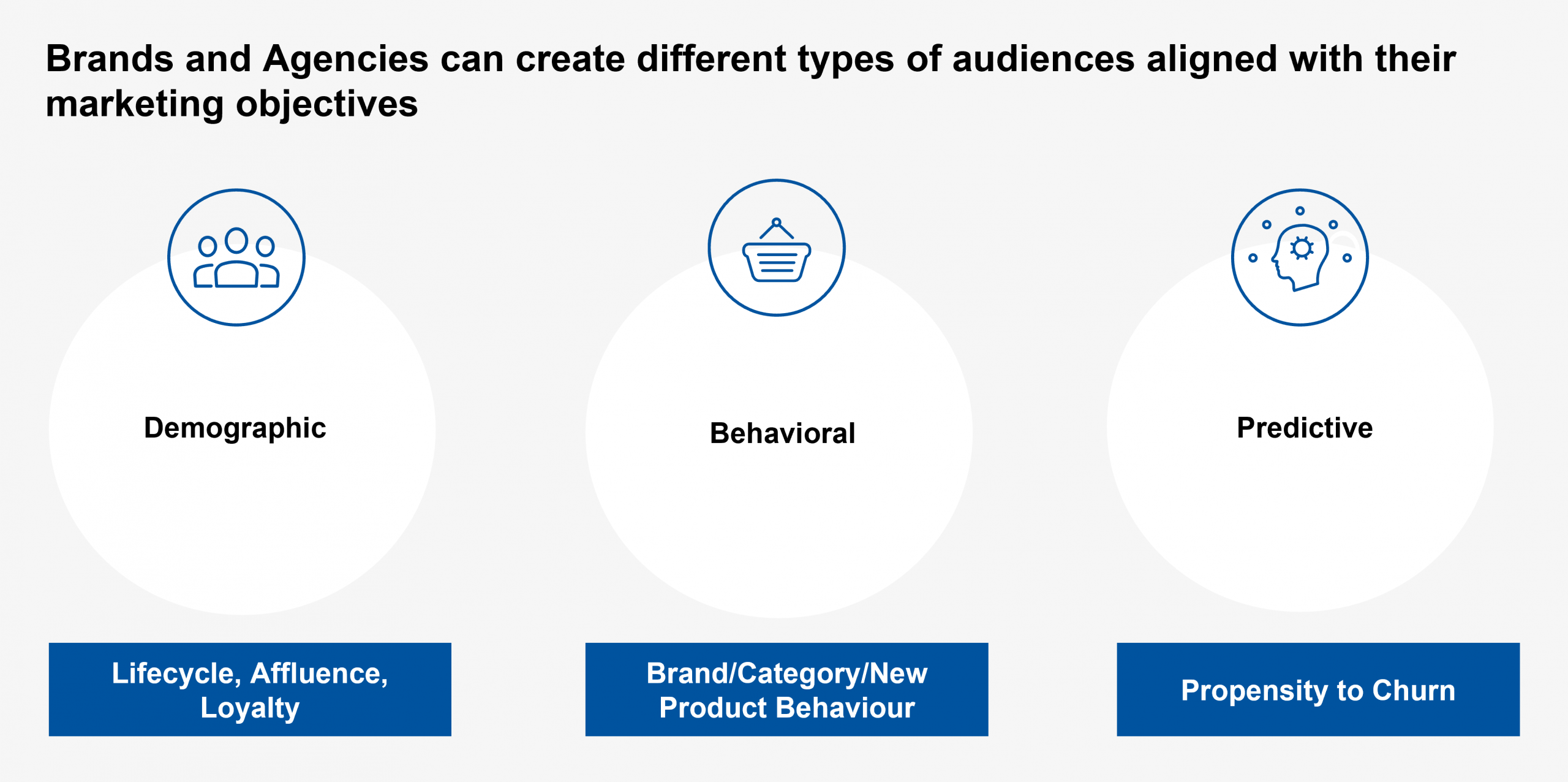 Brands and Agencies can create different types of audiences aligned with their marketing objectives

Demographic

Lifecycle, Affluence, Loyalty

Behavioral

Brand/Category/New Product Behaviour

Predictive

Propensity to Churn